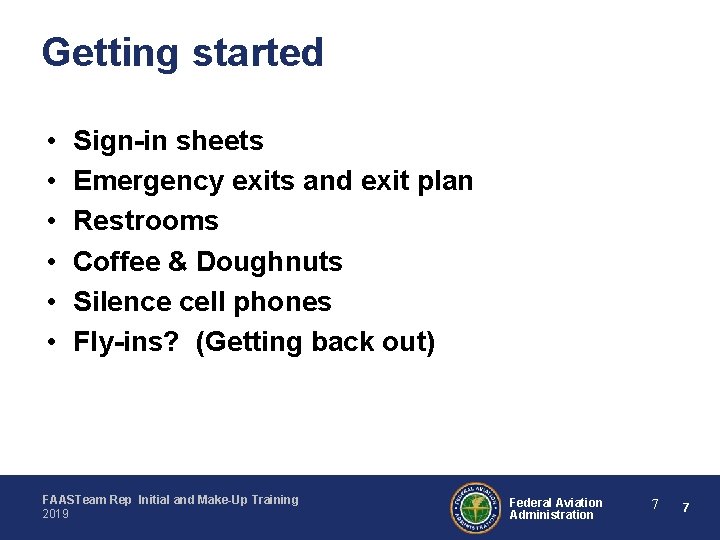 Getting started

• Sign-in sheets
• Emergency exits and exit plan
• Restrooms
• Coffee & Doughnuts
• Silence cell phones
• Fly-ins? (Getting back out)

FAASTeam Rep Initial and Make-Up Training
2019

FEDERAL AVIATION ADMINISTRATION

Federal Aviation Administration

7 7